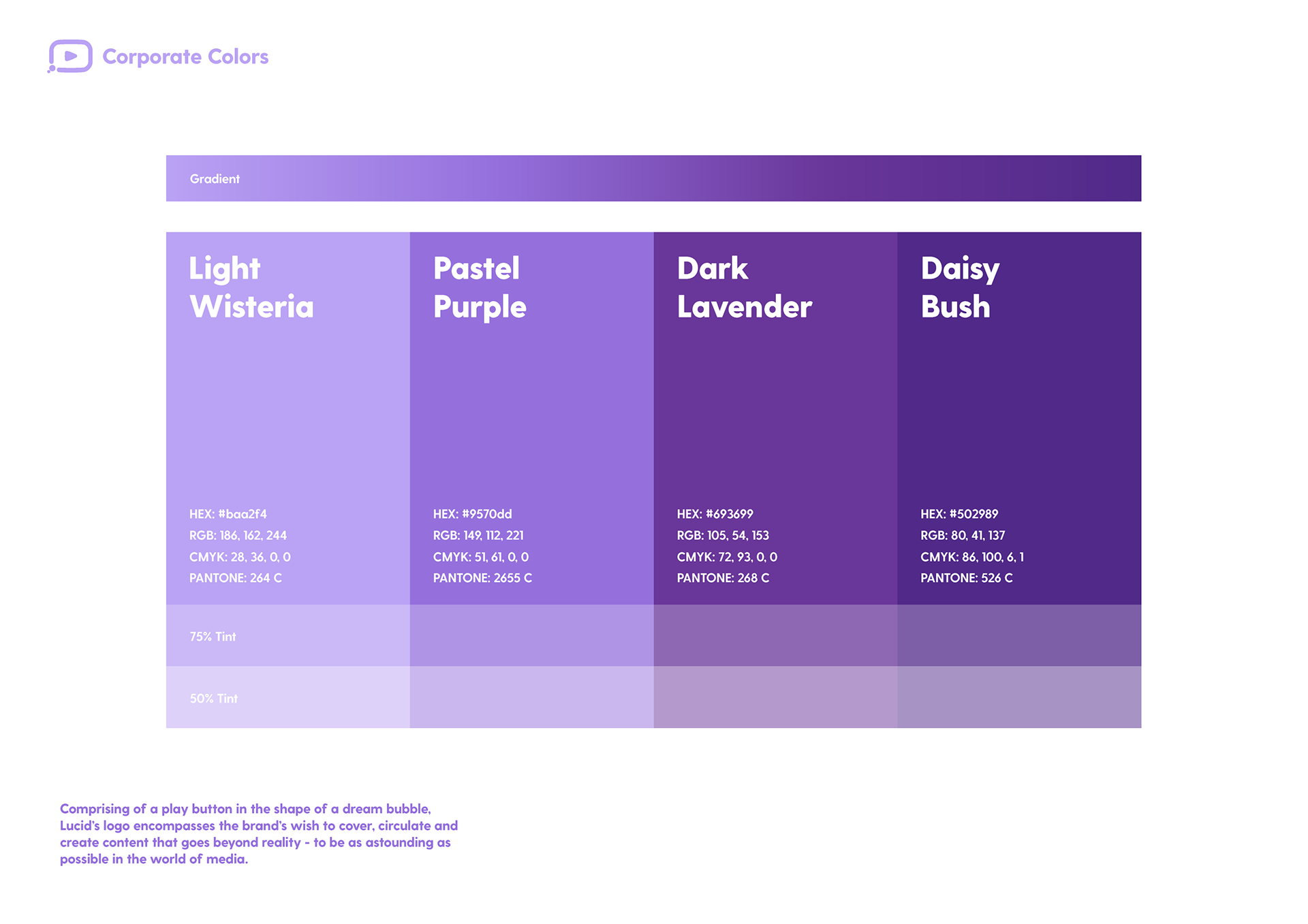 Corporate Colors

Gradient

Light Wisteria

HEX: #baa2f4
RGB: 186, 162, 244
CMYK: 28, 36, 0, 0
PANTONE: 264 C

Pastel Purple

HEX: #9570dd
RGB: 149, 112, 221
CMYK: 51, 61, 0, 0
PANTONE: 2655 C

Dark Lavender

HEX: #693699
RGB: 105, 54, 153
CMYK: 72, 93, 0, 0
PANTONE: 268 C

Daisy Bush

HEX: #502989
RGB: 80, 41, 137
CMYK: 86, 100, 6, 1
PANTONE: 526 C

75% Tint

50% Tint

Comprising of a play button in the shape of a dream bubble, Lucid's logo encompasses the brand's wish to cover, circulate and create content that goes beyond reality - to be as astounding as possible in the world of media.